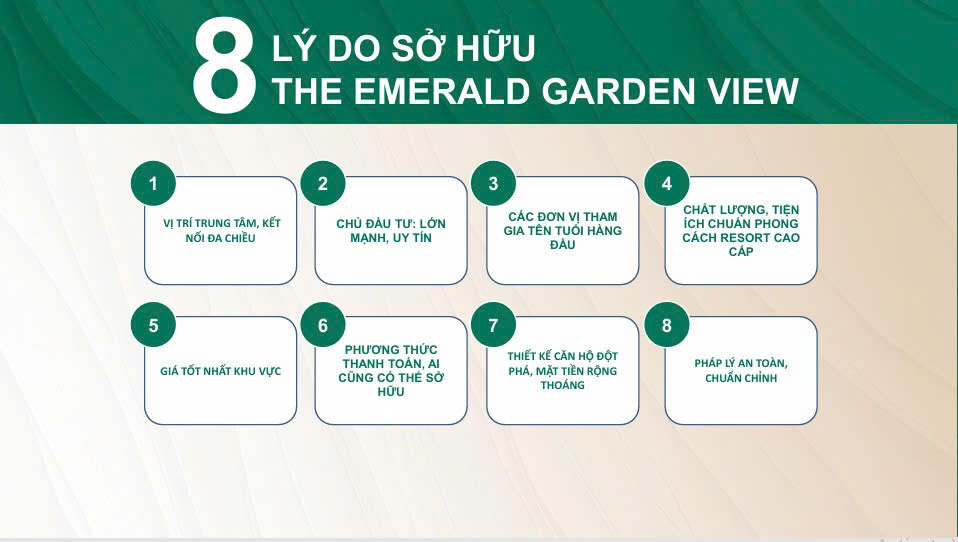 8 LÝ DO SỞ HỮU
THE EMERALD GARDEN VIEW

1
VỊ TRÍ TRUNG TÂM, KẾT NỐI ĐA CHIỀU

2
CHỦ ĐẦU TƯ: LỚN MẠNH, UY TÍN

3
CÁC ĐƠN VỊ THAM GIA TÊN TUỔI HÀNG ĐẦU

4
CHẤT LƯỢNG, TIỆN ÍCH CHUẨN PHONG CÁCH RESORT CAO CẤP

5
GIÁ TỐT NHẤT KHU VỰC

6
PHƯƠNG THỨC THANH TOÁN, AI CŨNG CÓ THỂ SỞ HỮU

7
THIẾT KẾ CĂN HỘ ĐỘT PHÁ, MẶT TIỀN RỘNG THOÁNG

8
PHÁP LÝ AN TOÀN, CHUẨN CHỈNH